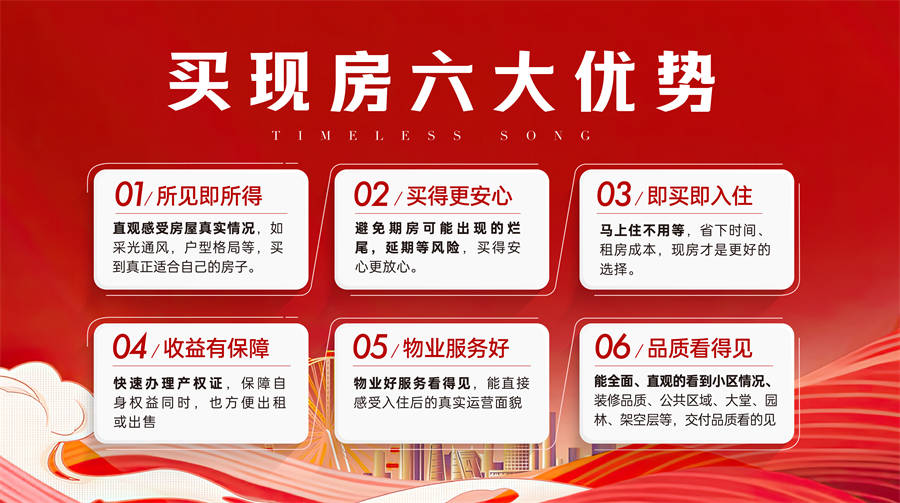 买现房六大优势

TIMELESS SONG

01/所见即所得

直观感受房屋真实情况，如采光通风，户型格局等，买到真正适合自己的房子。

02/买得更安心

避免期房可能出现的烂尾，延期等风险，买得安心更放心。

03/即买即入住

马上住不用等，省下时间、租房成本，现房才是更好的选择。

04/收益有保障

快速办理产权证，保障自身权益同时，也方便出租或出售

05/物业服务好

物业好服务看得见，能直接感受入住后的真实运营面貌

06/品质看得见

能全面、直观的看到小区情况、装修品质、公共区域、大堂、园林、架空层等，交付品质看的见